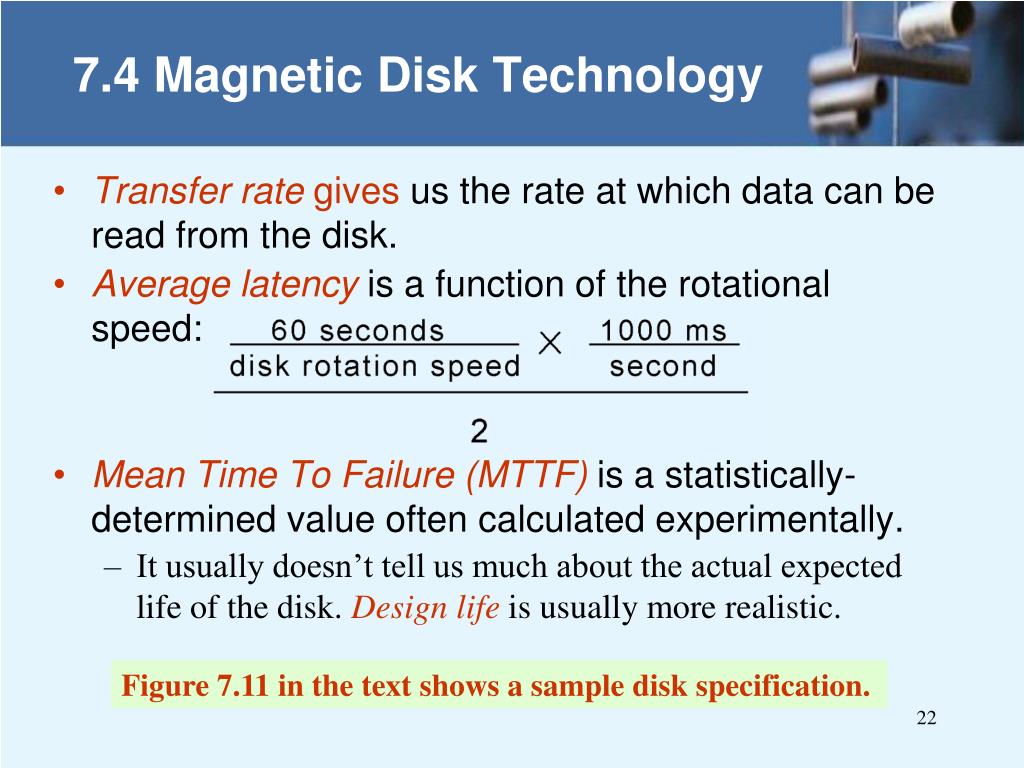 7.4 Magnetic Disk Technology

• Transfer rate gives us the rate at which data can be read from the disk.
• Average latency is a function of the rotational speed: $\frac{\frac{60 \text{ seconds}}{\text{disk rotation speed}} \times \frac{1000 \text{ ms}}{\text{second}}}{2}$
• Mean Time To Failure (MTTF) is a statistically-determined value often calculated experimentally.
– It usually doesn't tell us much about the actual expected life of the disk. Design life is usually more realistic.

Figure 7.11 in the text shows a sample disk specification.

22